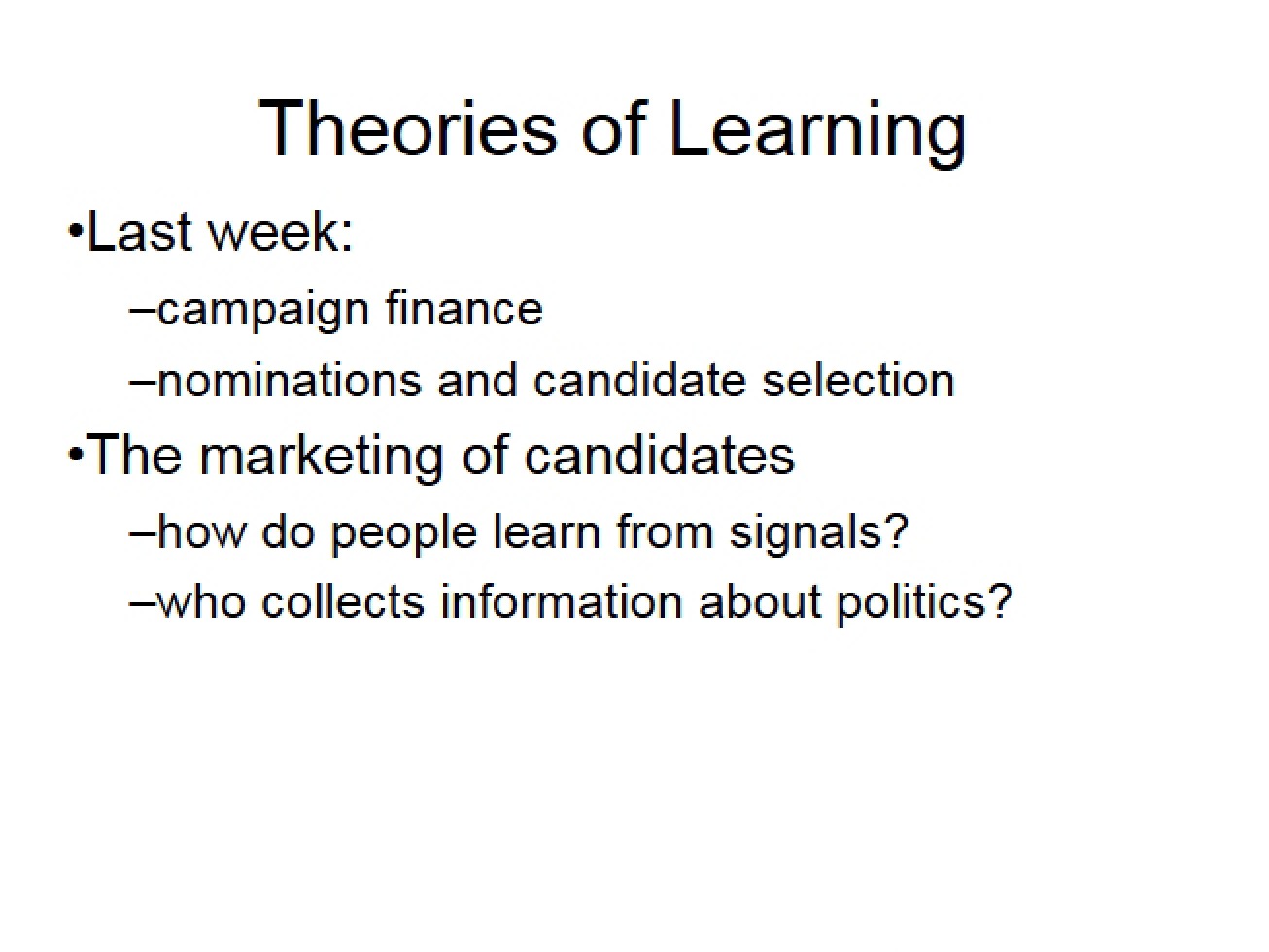 Theories of Learning

•Last week:

–campaign finance

–nominations and candidate selection

•The marketing of candidates

–how do people learn from signals?

–who collects information about politics?